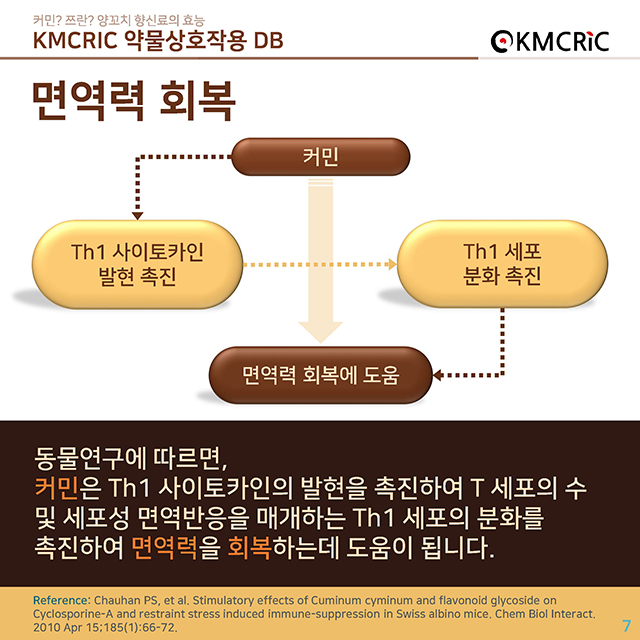 커민? 쯔란? 양꼬치 향신료의 효능
KMCRIC 약물상호작용 DB

KMCRIC

면역력 회복

커민

Th1 사이토카인 발현 촉진

Th1 세포 분화 촉진

면역력 회복에 도움

동물연구에 따르면,
커민은 Th1 사이토카인의 발현을 촉진하여 T 세포의 수 및 세포성 면역반응을 매개하는 Th1 세포의 분화를 촉진하여 면역력을 회복하는데 도움이 됩니다.

Reference: Chauhan PS, et al. Stimulatory effects of Cuminum cyminum and flavonoid glycoside on Cyclosporine-A and restraint stress induced immune-suppression in Swiss albino mice. Chem Biol Interact. 2010 Apr 15;185(1):66-72.

7